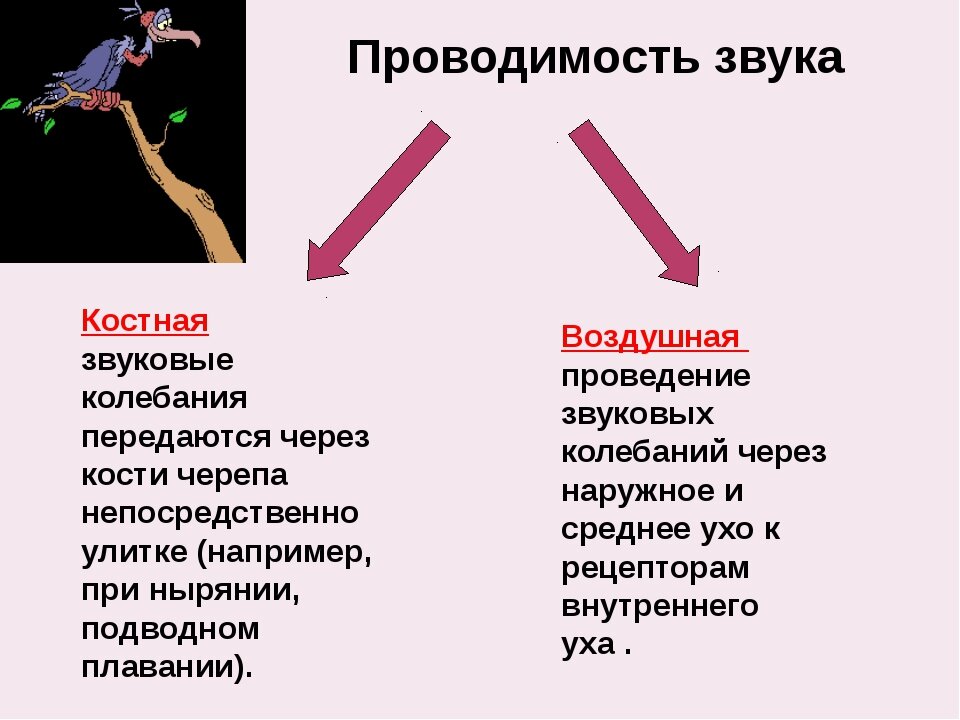 Проводимость звука

Костная
звуковые колебания передаются через кости черепа непосредственно улитке (например, при нырянии, подводном плавании).

Воздушная
проведение звуковых колебаний через наружное и среднее ухо к рецепторам внутреннего уха .